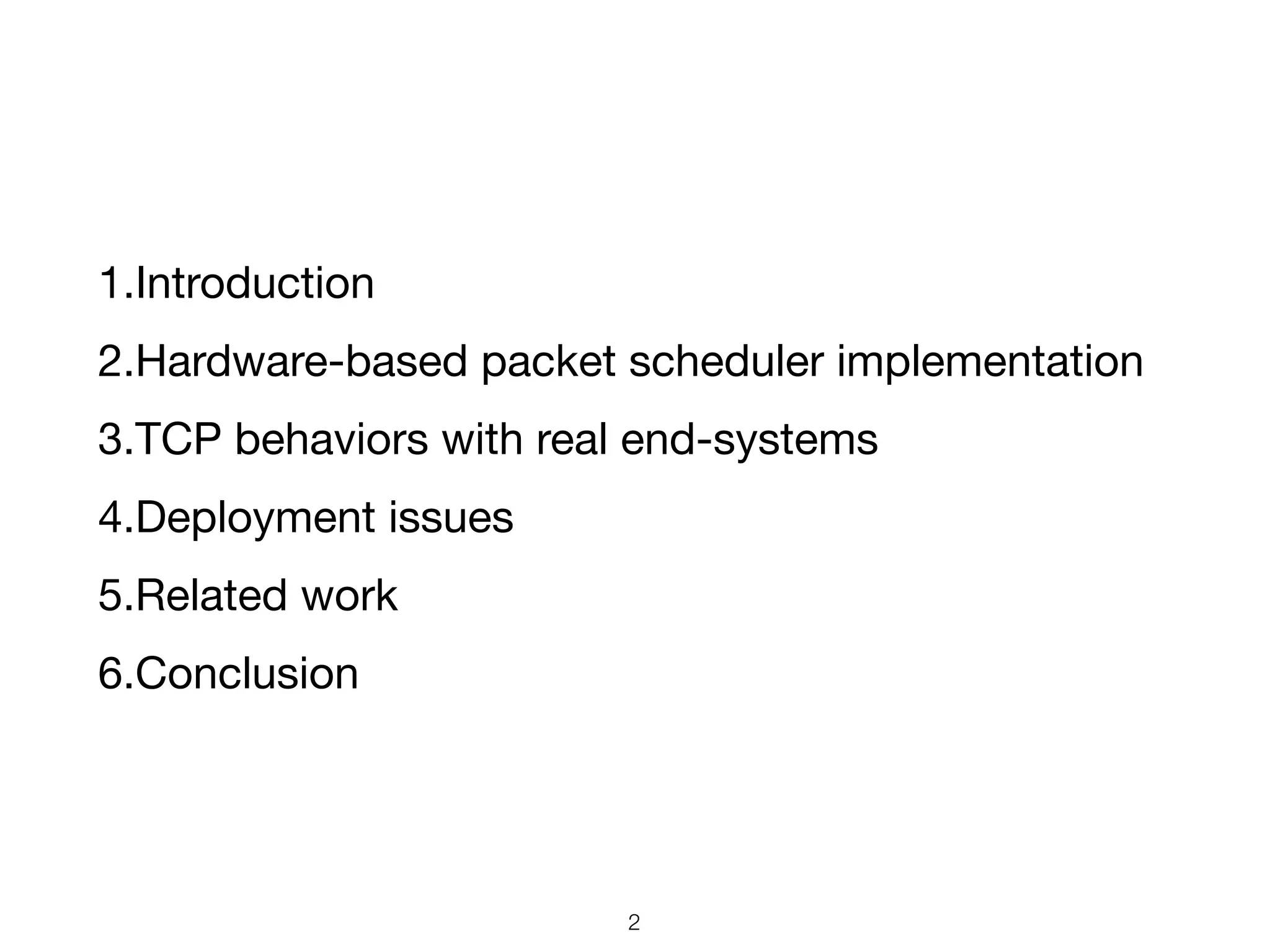 1.Introduction

2.Hardware-based packet scheduler implementation

3.TCP behaviors with real end-systems

4.Deployment issues

5.Related work

6.Conclusion

2